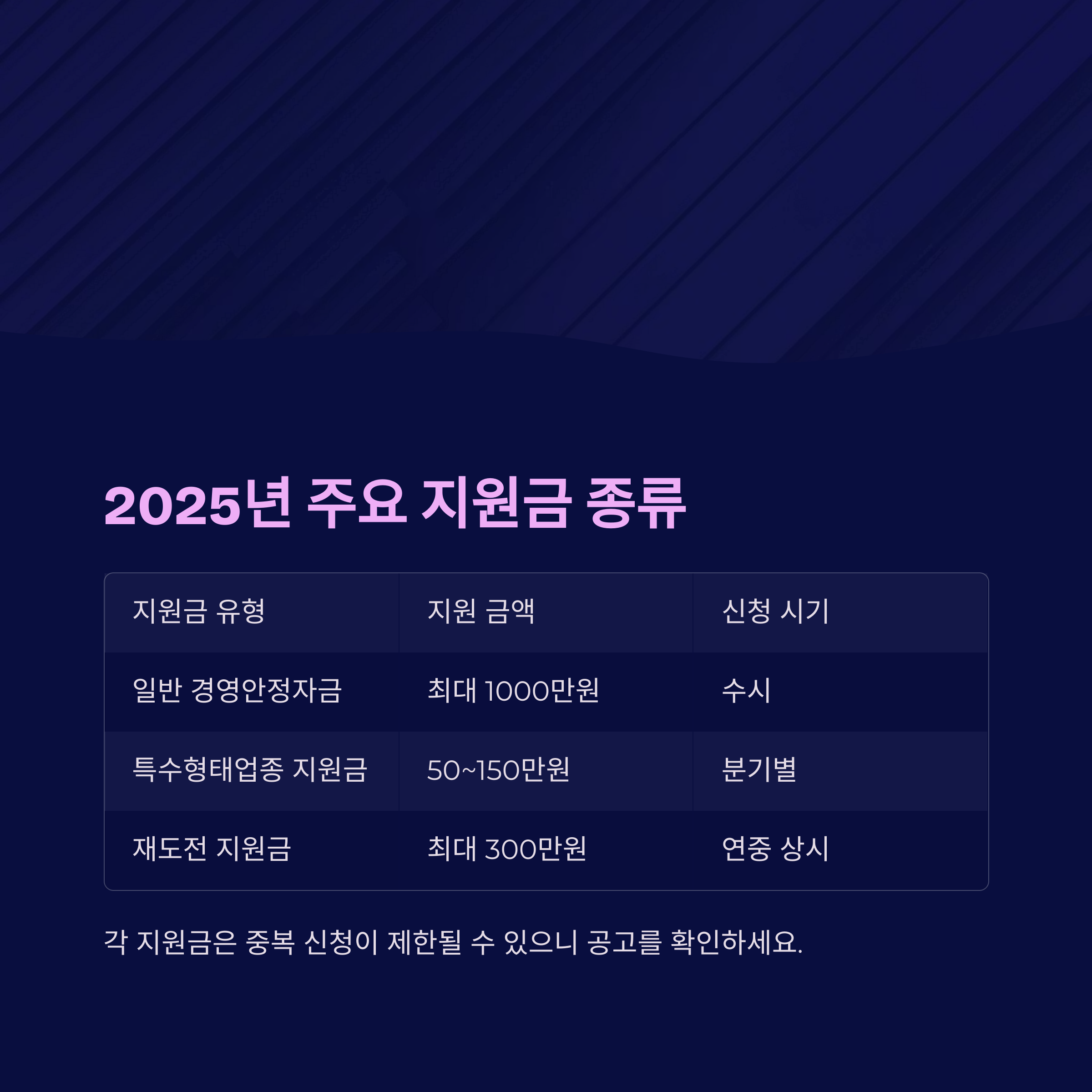 2025년 주요 지원금 종류

| 지원금 유형 | 지원 금액 | 신청 시기 |
|---|---|---|
| 일반 경영안정자금 | 최대 1000만원 | 수시 |
| 특수형태업종 지원금 | 50~150만원 | 분기별 |
| 재도전 지원금 | 최대 300만원 | 연중 상시 |

각 지원금은 중복 신청이 제한될 수 있으니 공고를 확인하세요.